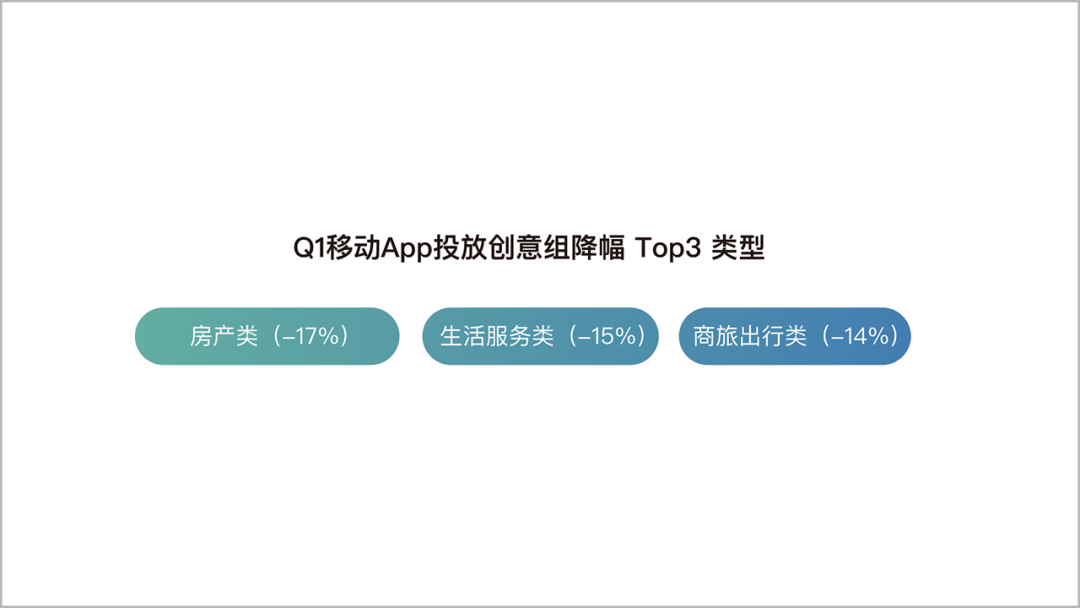 Q1移动App投放创意组降幅 Top3 类型

房产类（–17%）

生活服务类（–15%）

商旅出行类（–14%）